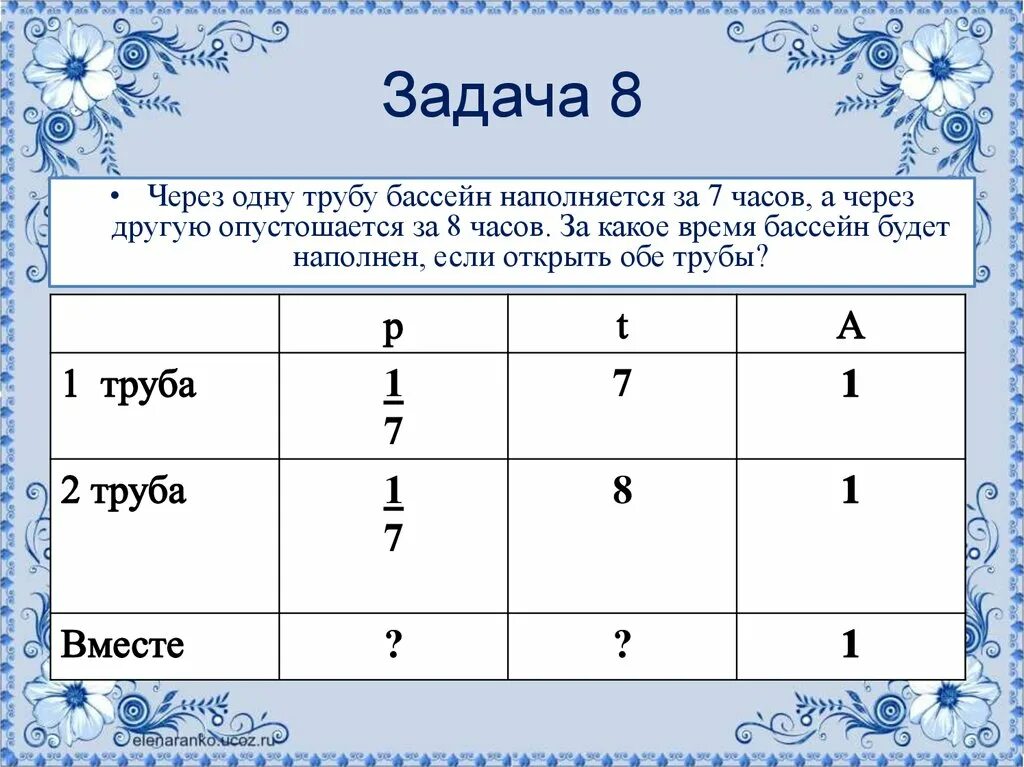 Задача 8

• Через одну трубу бассейн наполняется за 7 часов, а через другую опустошается за 8 часов. За какое время бассейн будет наполнен, если открыть обе трубы?

| | p | t | A |
|---|---|---|---|
| 1 труба | $\frac{1}{7}$ | 7 | 1 |
| 2 труба | $\frac{1}{7}$ | 8 | 1 |
| Вместе | ? | ? | 1 |

elenaranko.ucoz.ru